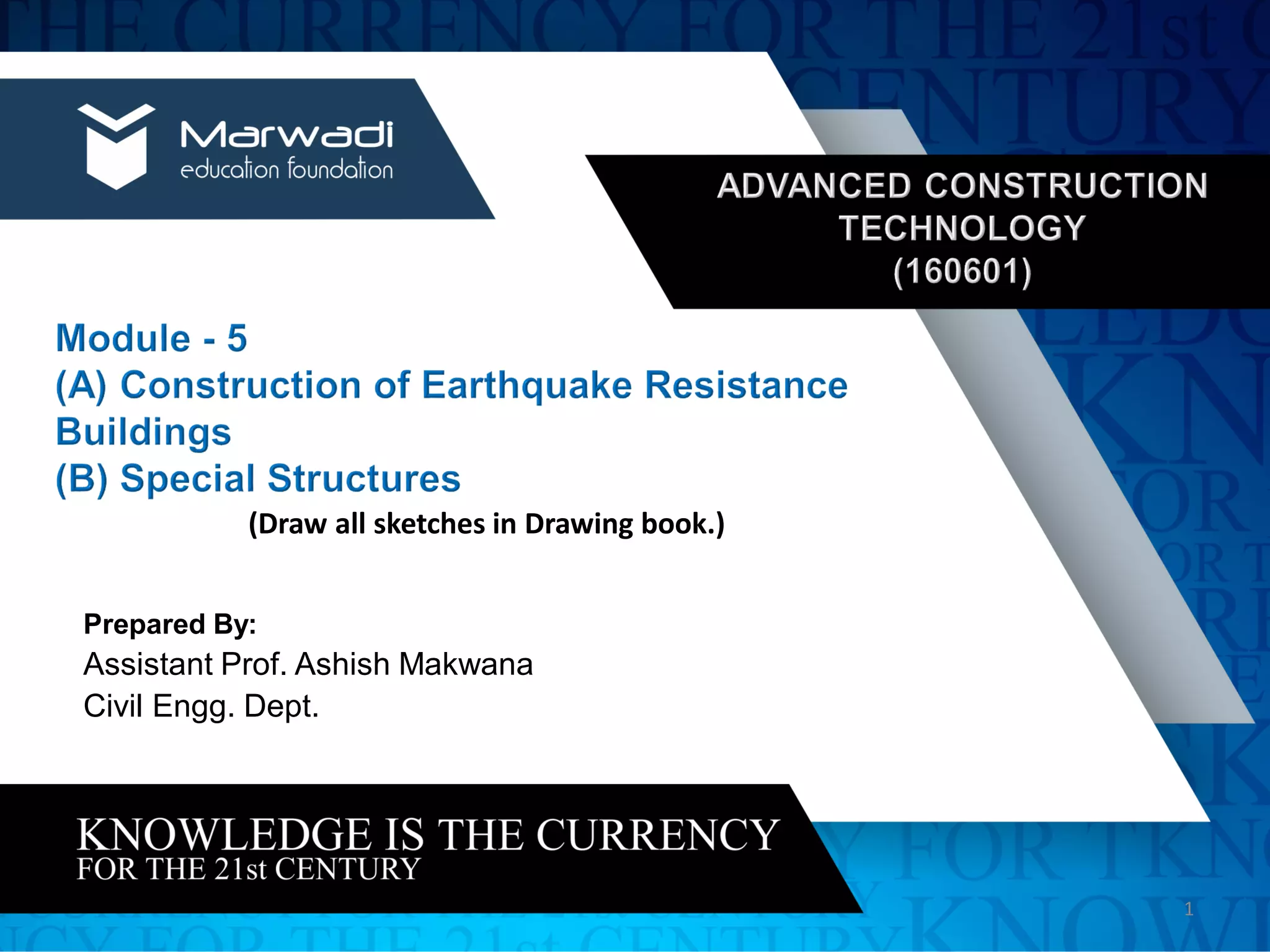 Marwadi
education foundation

ADVANCED CONSTRUCTION TECHNOLOGY
(160601)

Module - 5
(A) Construction of Earthquake Resistance Buildings
(B) Special Structures

(Draw all sketches in Drawing book.)

Prepared By:
Assistant Prof. Ashish Makwana
Civil Engg. Dept.

KNOWLEDGE IS THE CURRENCY
FOR THE 21st CENTURY

1